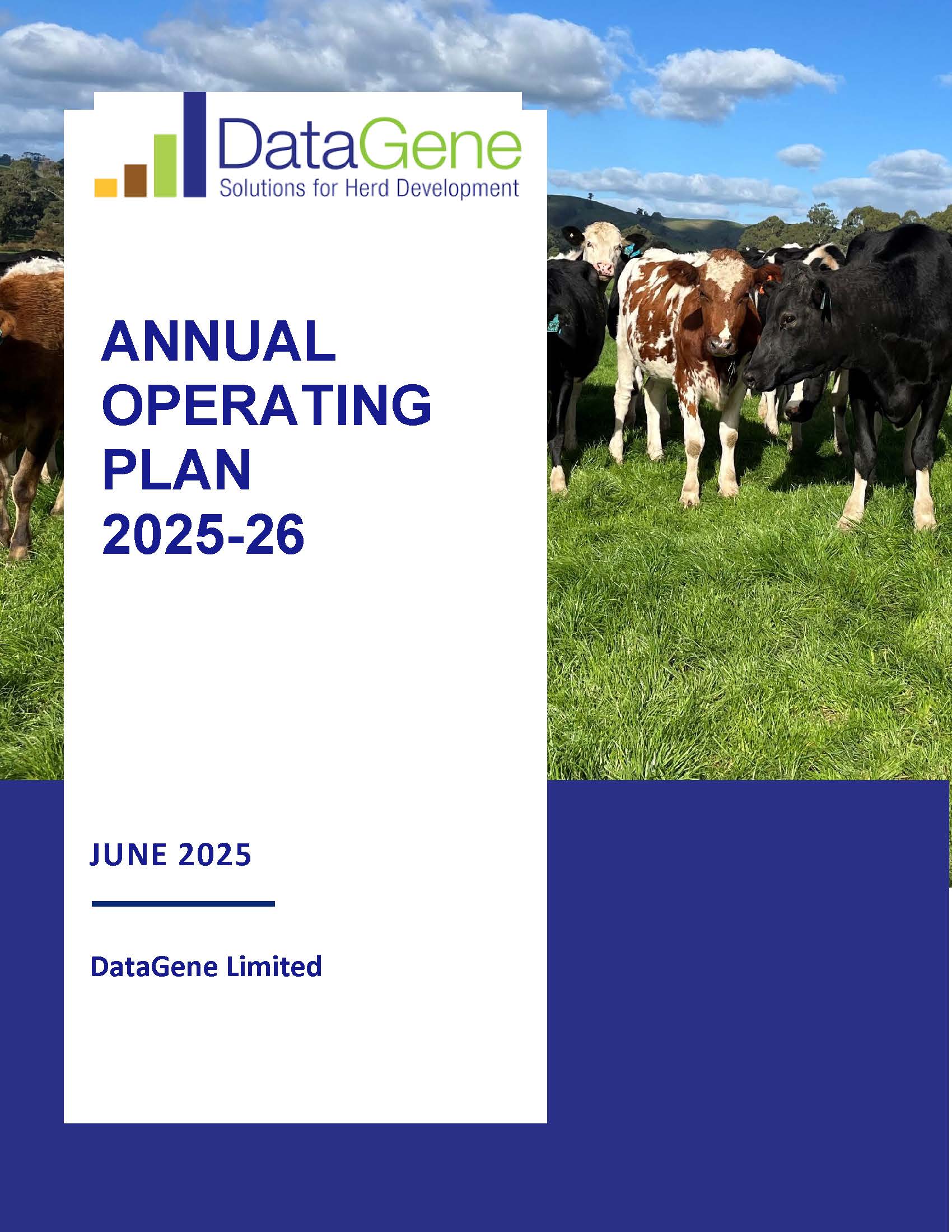 DataGene
Solutions for Herd Development

ANNUAL OPERATING PLAN 2025-26

JUNE 2025

DataGene Limited